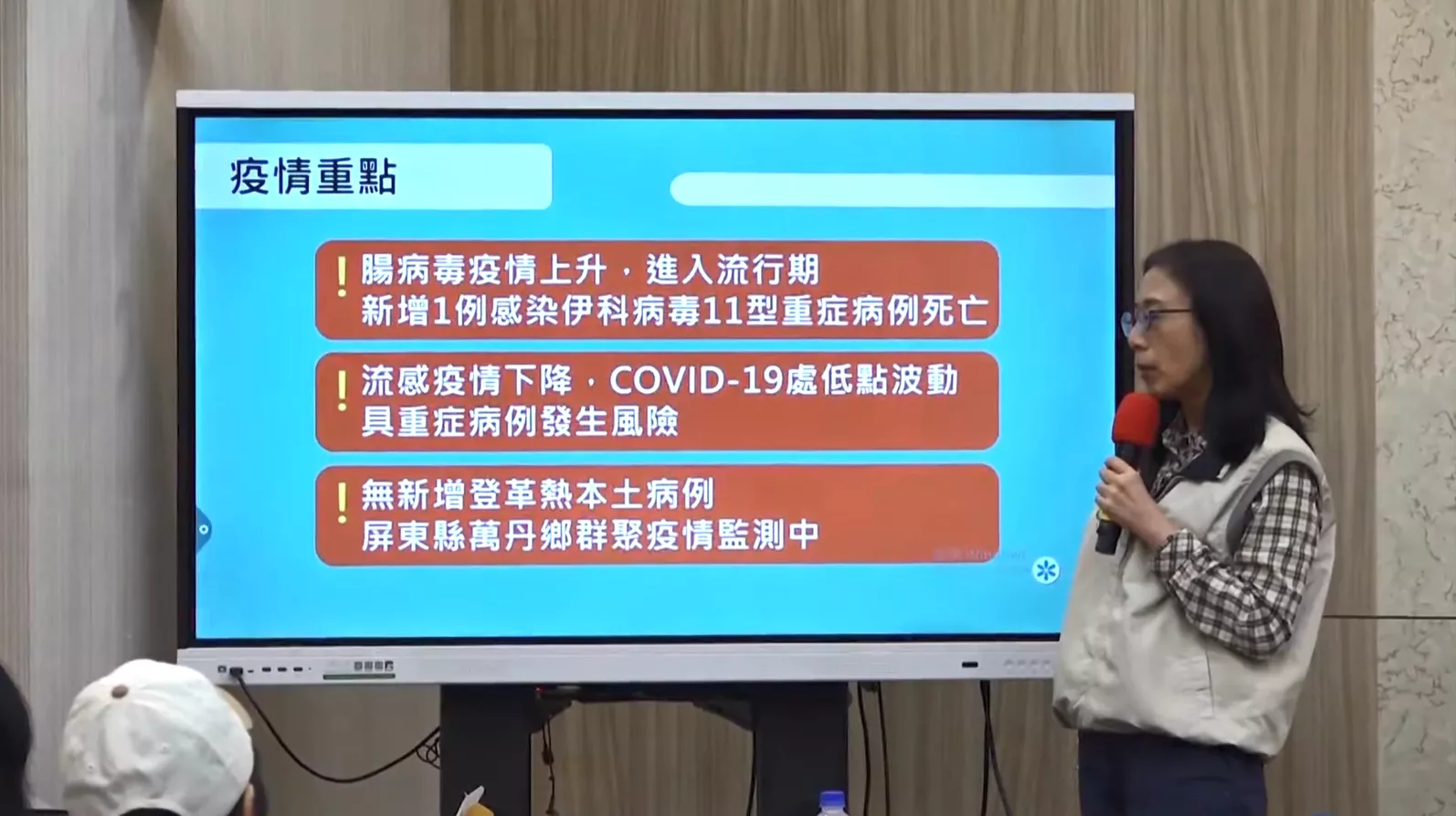 疫情重點

! 腸病毒疫情上升，進入流行期
新增1例感染伊科病毒11型重症病例死亡

! 流感疫情下降，COVID-19處低點波動
具重症病例發生風險

! 無新增登革熱本土病例
屏東縣萬丹鄉群聚疫情監測中